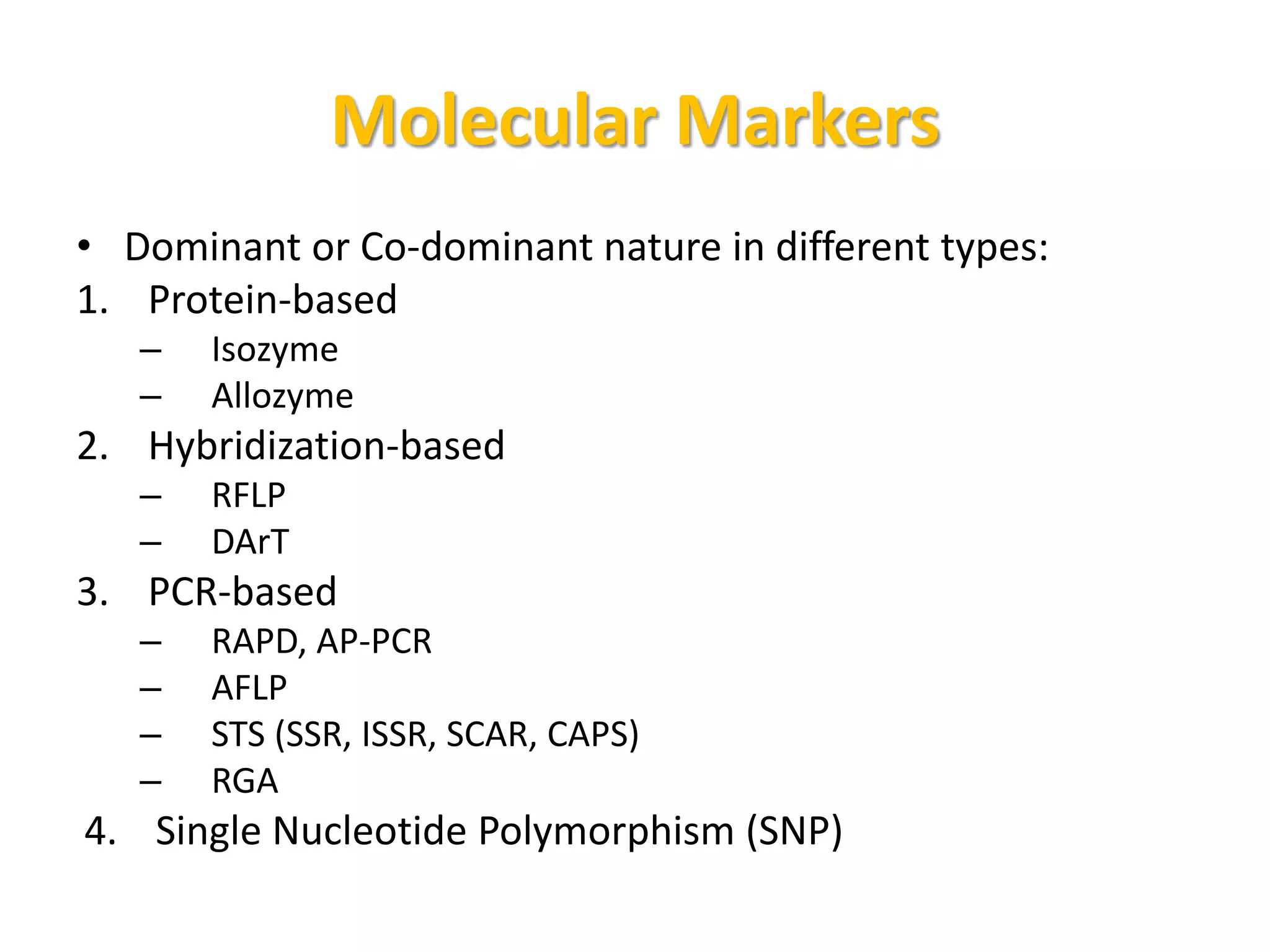 Molecular Markers

• Dominant or Co-dominant nature in different types:
1. Protein-based
– Isozyme
– Allozyme
2. Hybridization-based
– RFLP
– DArT
3. PCR-based
– RAPD, AP-PCR
– AFLP
– STS (SSR, ISSR, SCAR, CAPS)
– RGA
4. Single Nucleotide Polymorphism (SNP)